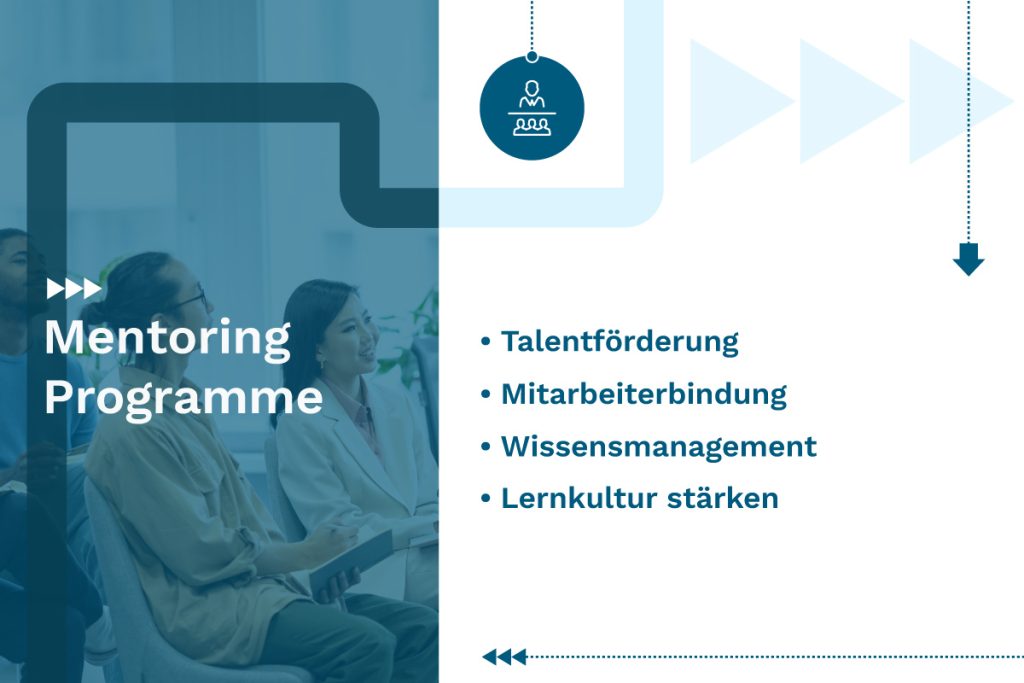 Mentoring Programme

• Talentförderung
• Mitarbeiterbindung
• Wissensmanagement
• Lernkultur stärken